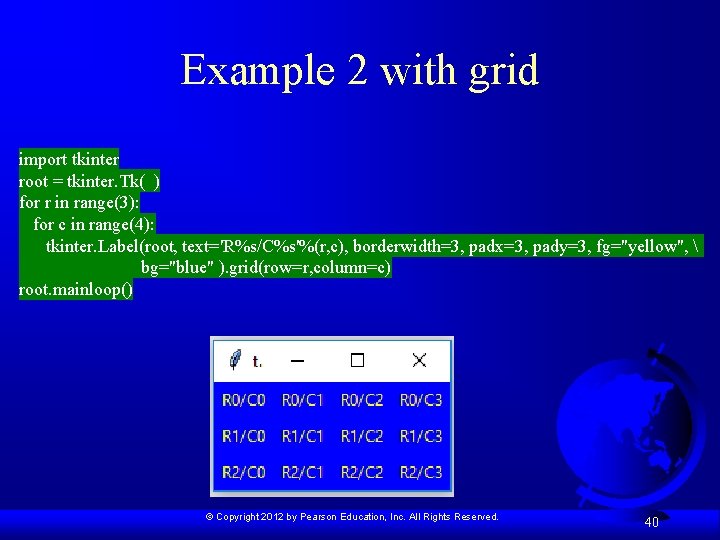 Example 2 with grid

import tkinter
root = tkinter.Tk( )
for r in range(3):
    for c in range(4):
        tkinter.Label(root, text='R%s/C%s'%(r,c), borderwidth=3, padx=3, pady=3, fg="yellow", \
                        bg="blue" ).grid(row=r,column=c)
root.mainloop()

t.

| R0/C0 | R0/C1 | R0/C2 | R0/C3 |
|---|---|---|---|
| R1/C0 | R1/C1 | R1/C2 | R1/C3 |
| R2/C0 | R2/C1 | R2/C2 | R2/C3 |

© Copyright 2012 by Pearson Education, Inc. All Rights Reserved.

40